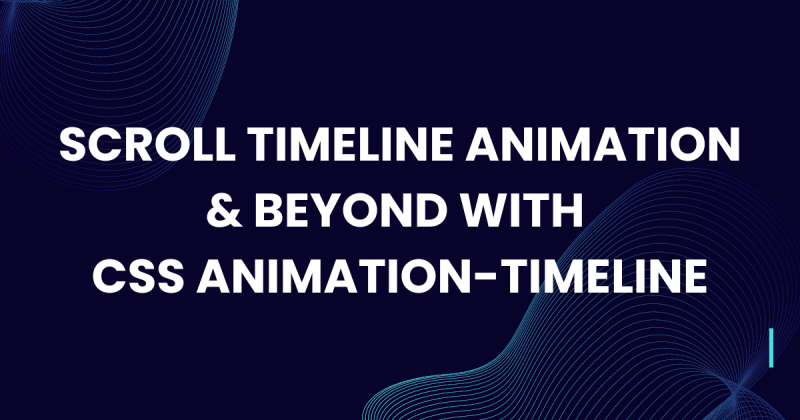 SCROLL TIMELINE ANIMATION
& BEYOND WITH
CSS ANIMATION-TIMELINE